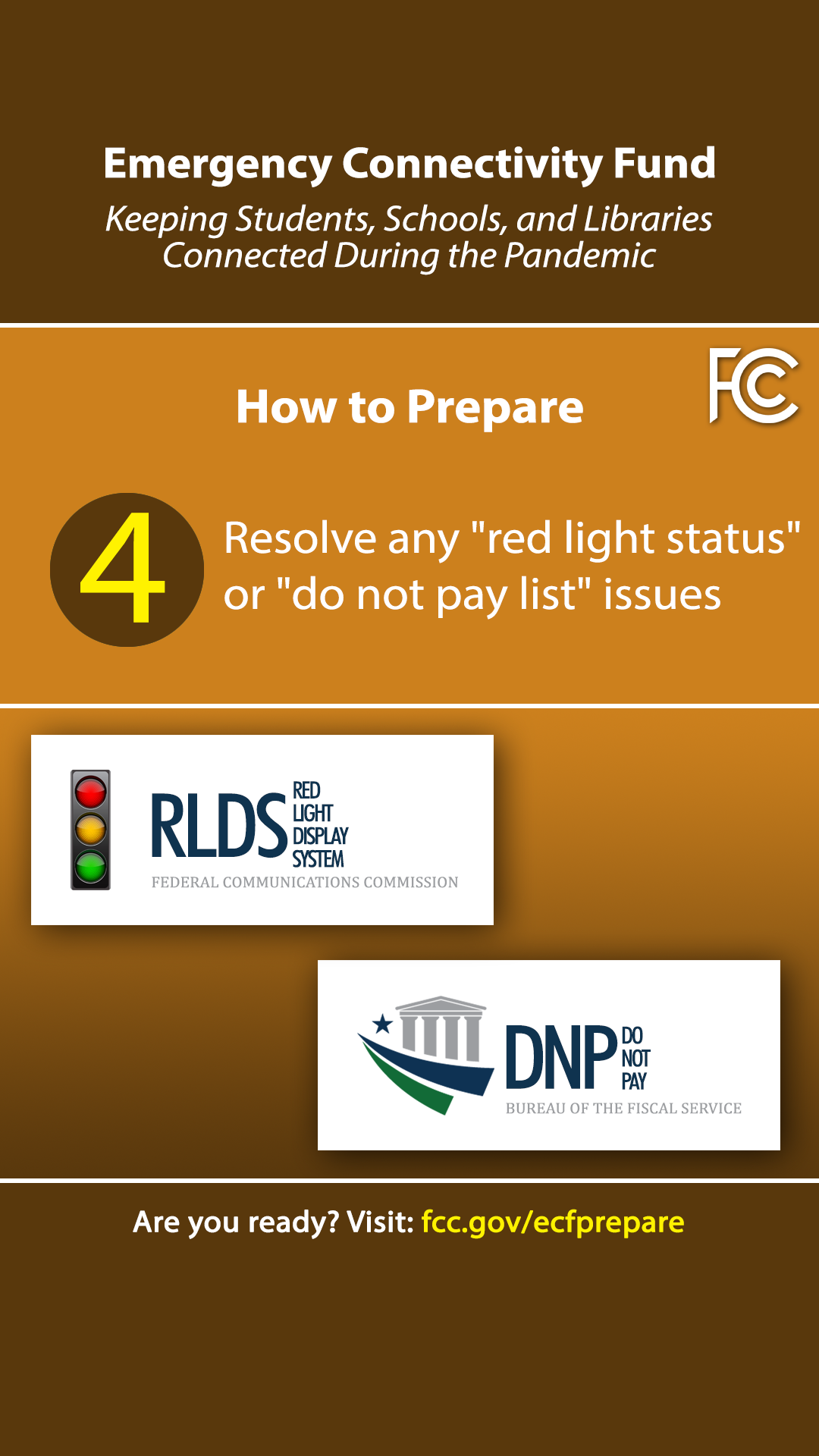 Emergency Connectivity Fund

Keeping Students, Schools, and Libraries Connected During the Pandemic

How to Prepare

FCC

4

Resolve any "red light status" or "do not pay list" issues

RLDS RED LIGHT DISPLAY SYSTEM
FEDERAL COMMUNICATIONS COMMISSION

DNP DO NOT PAY
BUREAU OF THE FISCAL SERVICE

Are you ready? Visit: fcc.gov/ecfprepare